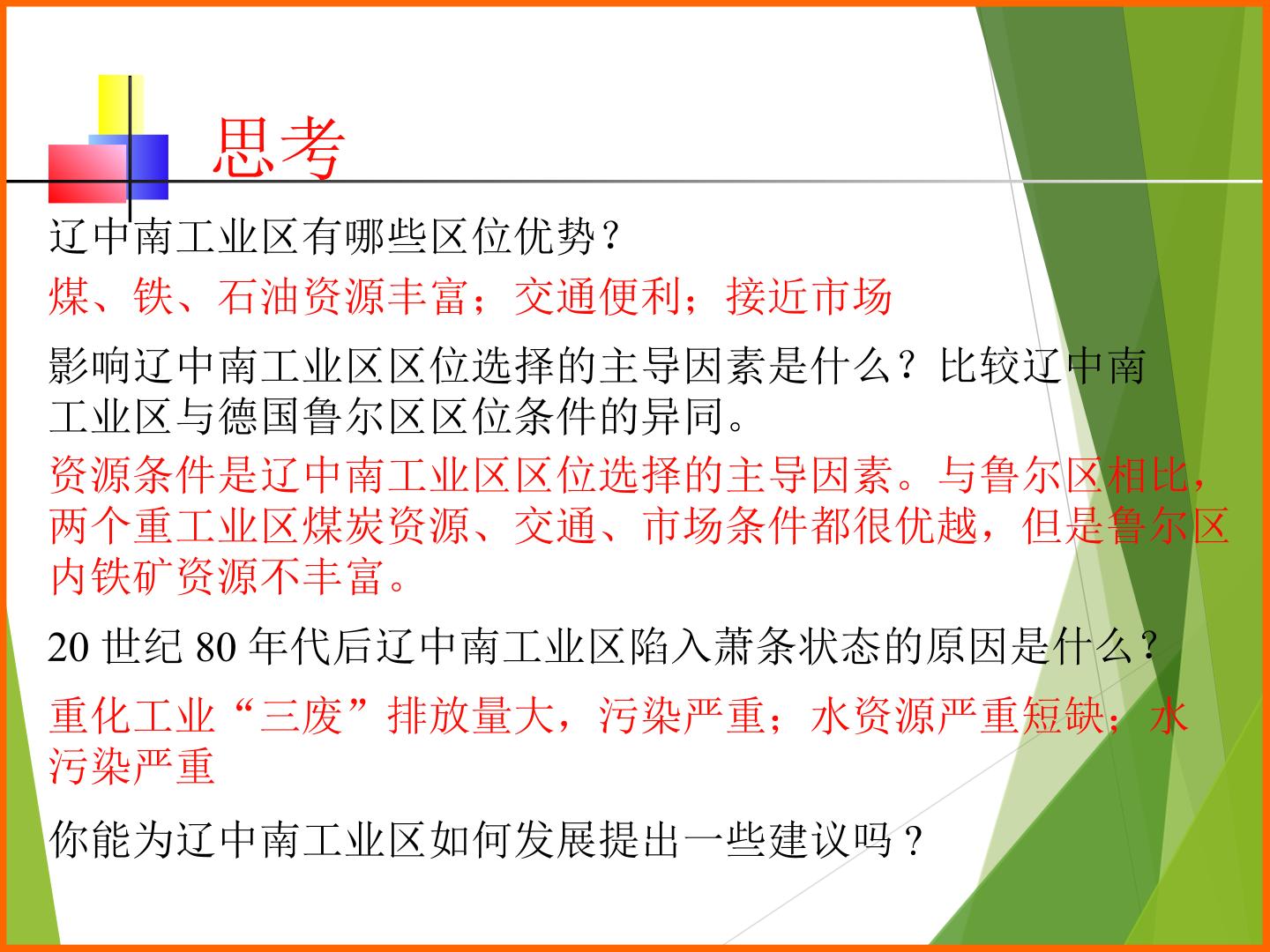 思考

辽中南工业区有哪些区位优势？

煤、铁、石油资源丰富；交通便利；接近市场

影响辽中南工业区区位选择的主导因素是什么？比较辽中南工业区与德国鲁尔区区位条件的异同。

资源条件是辽中南工业区区位选择的主导因素。与鲁尔区相比，两个重工业区煤炭资源、交通、市场条件都很优越，但是鲁尔区内铁矿资源不丰富。

20世纪80年代后辽中南工业区陷入萧条状态的原因是什么？

重化工业“三废”排放量大，污染严重；水资源严重短缺；水污染严重

你能为辽中南工业区如何发展提出一些建议吗？